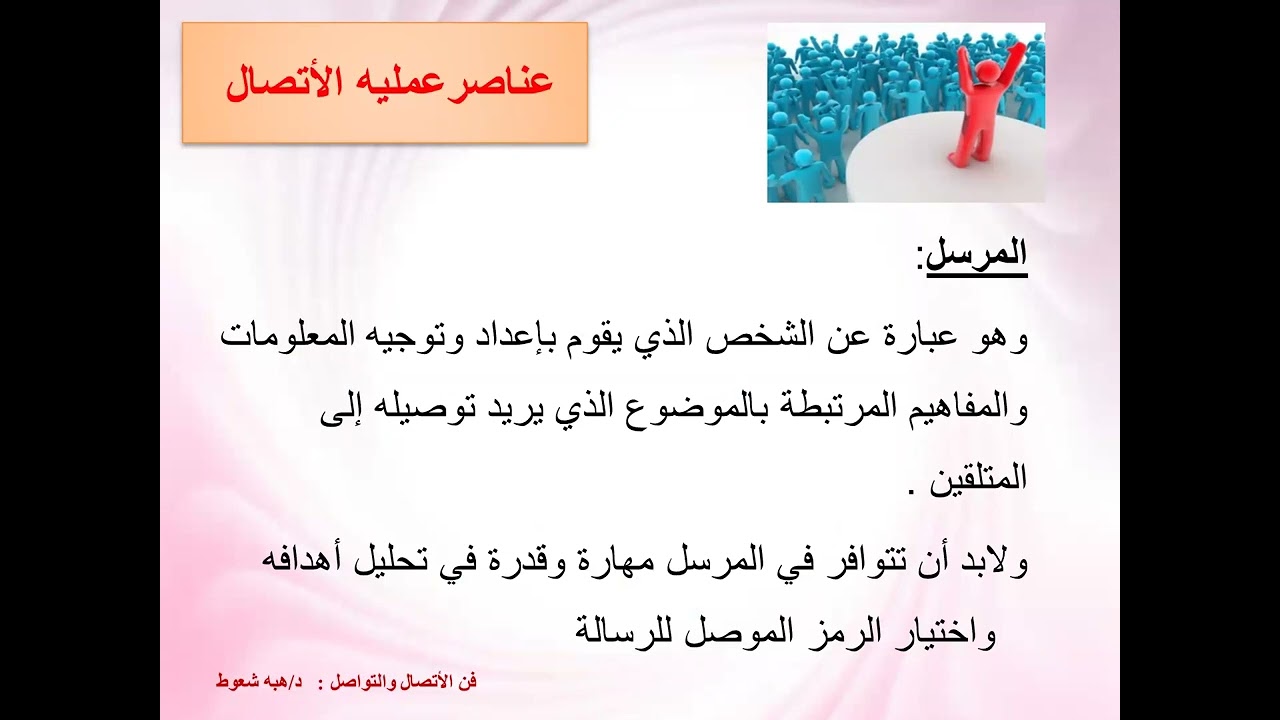 عناصر عمليه الأتصال

المرسل:

وهو عبارة عن الشخص الذي يقوم بإعداد وتوجيه المعلومات والمفاهيم المرتبطة بالموضوع الذي يريد توصيله إلى المتلقين .

ولابد أن تتوافر في المرسل مهارة وقدرة في تحليل أهدافه واختيار الرمز الموصل للرسالة

فن الأتصال والتواصل : د/هبه شعوط